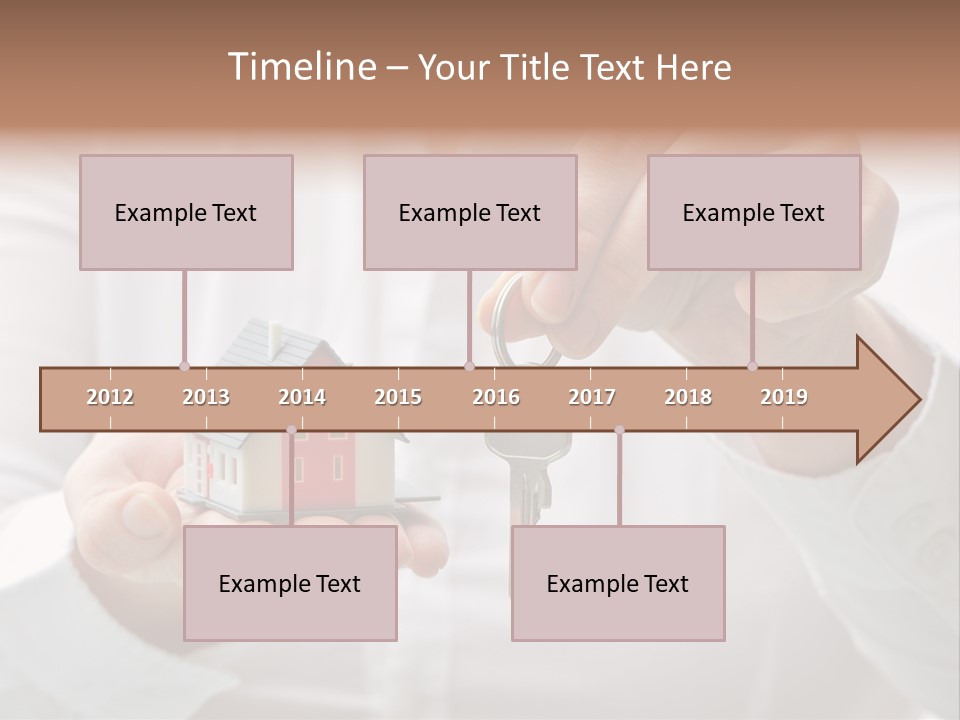 Timeline – Your Title Text Here

Example Text

Example Text

Example Text

2012 2013 2014 2015 2016 2017 2018 2019

Example Text

Example Text